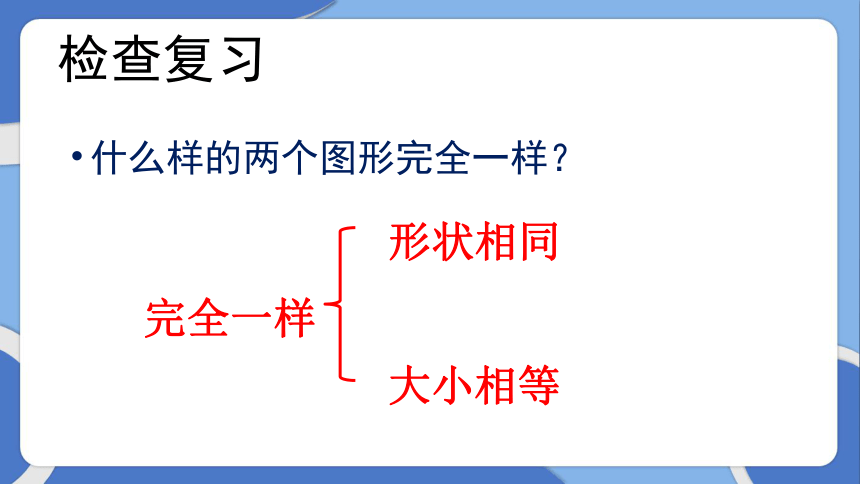 检查复习

• 什么样的两个图形完全一样？

完全一样

形状相同

大小相等